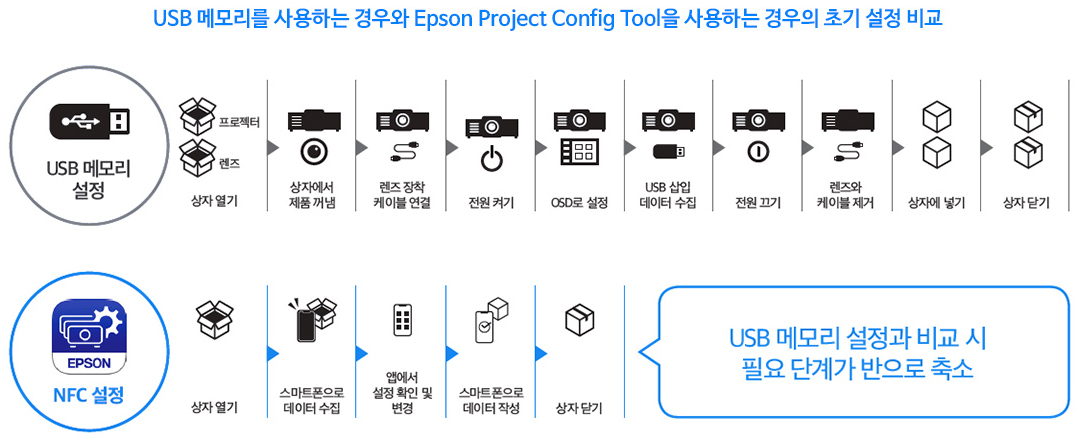 USB 메모리를 사용하는 경우와 Epson Project Config Tool을 사용하는 경우의 초기 설정 비교

USB 메모리 설정

프로젝터

렌즈

상자 열기

상자에서 제품 꺼냄

렌즈 장착 케이블 연결

전원 켜기

OSD로 설정

USB 삽입 데이터 수집

전원 끄기

렌즈와 케이블 제거

상자에 넣기

상자 닫기

EPSON

NFC 설정

상자 열기

스마트폰으로 데이터 수집

앱에서 설정 확인 및 변경

스마트폰으로 데이터 작성

상자 닫기

USB 메모리 설정과 비교 시 필요 단계가 반으로 축소